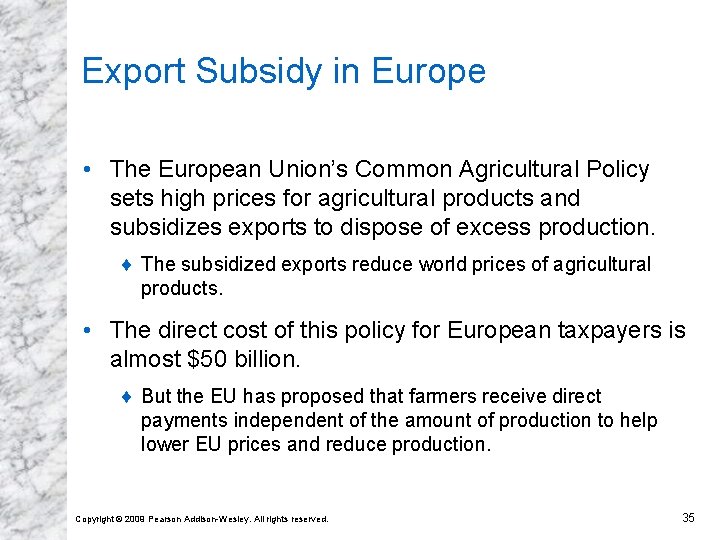 Export Subsidy in Europe

• The European Union's Common Agricultural Policy sets high prices for agricultural products and subsidizes exports to dispose of excess production.

♦ The subsidized exports reduce world prices of agricultural products.

• The direct cost of this policy for European taxpayers is almost \$50 billion.

♦ But the EU has proposed that farmers receive direct payments independent of the amount of production to help lower EU prices and reduce production.

Copyright © 2009 Pearson Addison-Wesley. All rights reserved.

35